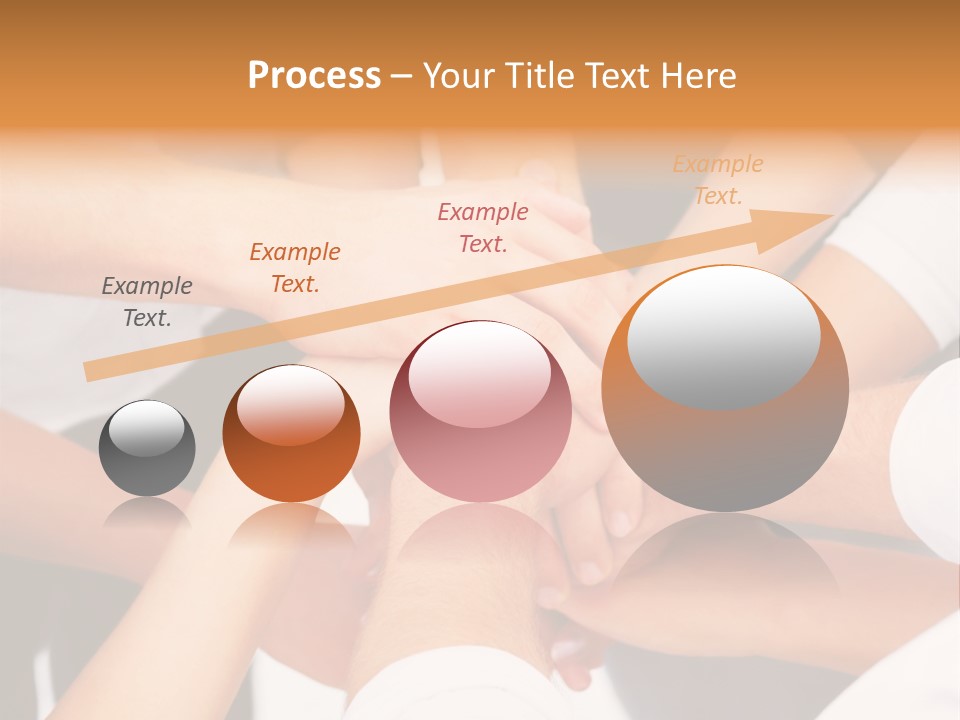 Process – Your Title Text Here

Example Text.

Example Text.

Example Text.

Example Text.